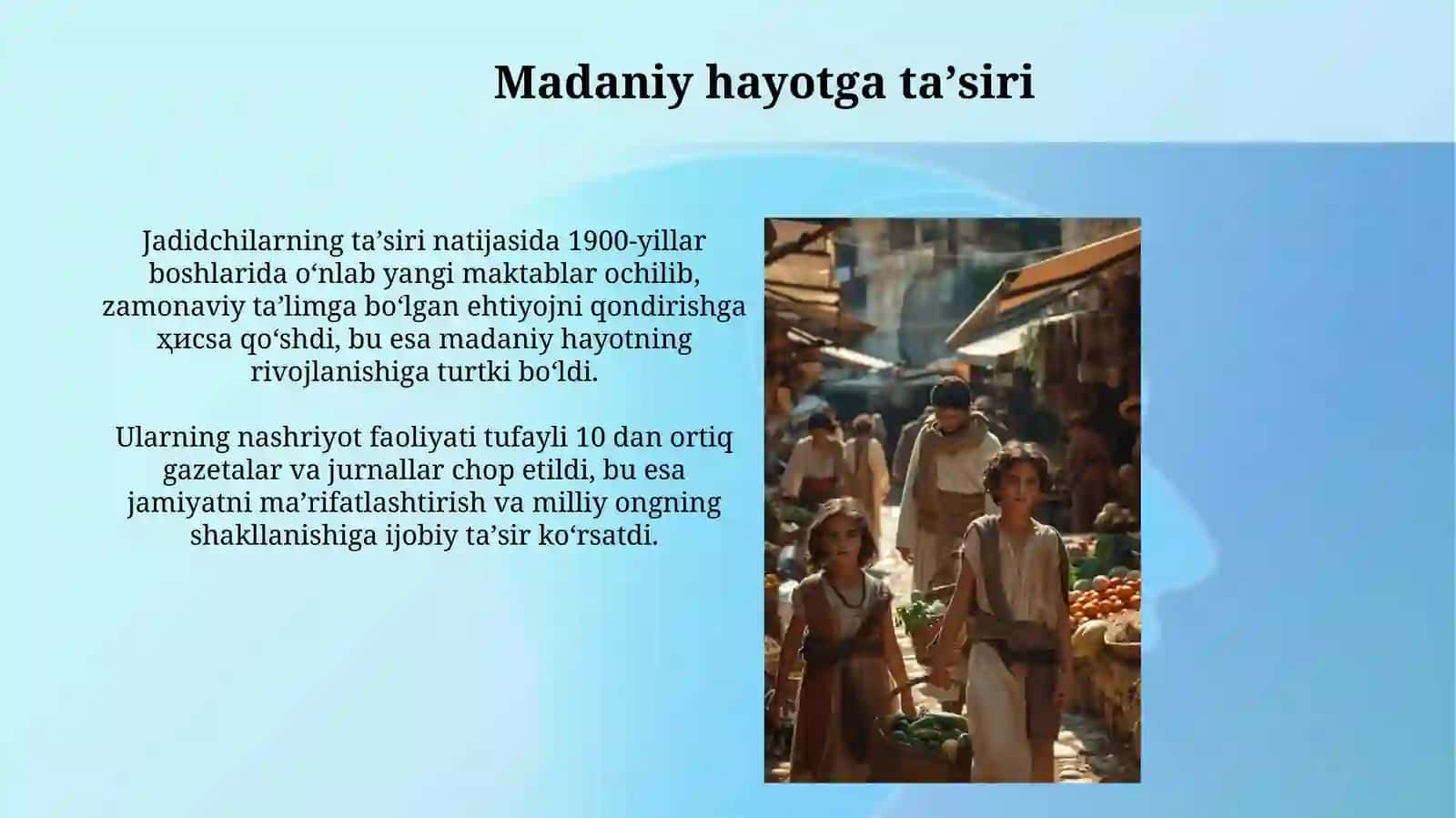 Madaniy hayotga ta’siri

Jadidchilarning ta’siri natijasida 1900-yillar boshlarida o‘nlab yangi maktablar ochilib, zamonaviy ta’limga bo‘lgan ehtiyojni qondirishga ҳисса qo‘shdi, bu esa madaniy hayotning rivojlanishiga turtki bo‘ldi.

Ularning nashriyot faoliyati tufayli 10 dan ortiq gazetalar va jurnallar chop etildi, bu esa jamiyatni ma’rifatlashtirish va milliy ongning shakllanishiga ijobiy ta’sir ko‘rsatdi.